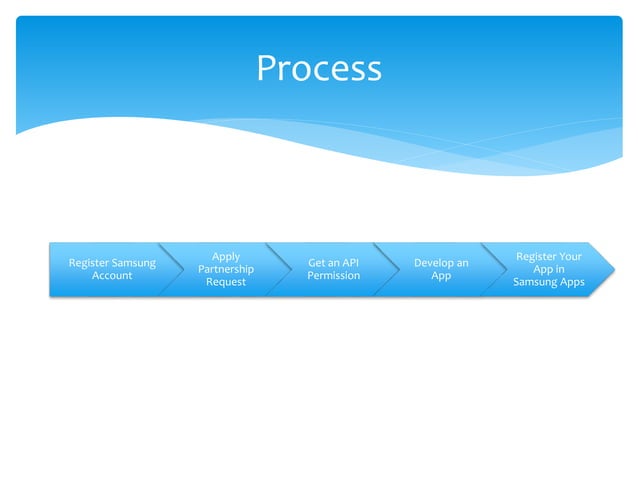 Process

Register Samsung Account

Apply Partnership Request

Get an API Permission

Develop an App

Register Your App in Samsung Apps